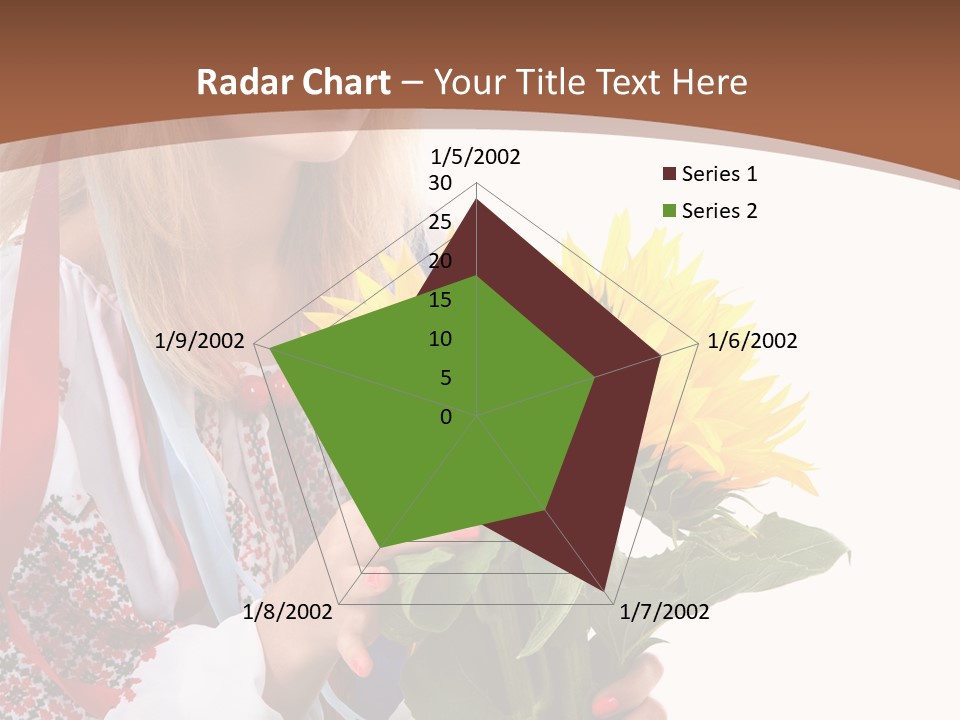 Radar Chart – Your Title Text Here

1/5/2002
30
25
20
15
10
5
0
1/6/2002
1/7/2002
1/8/2002
1/9/2002

Series 1
Series 2